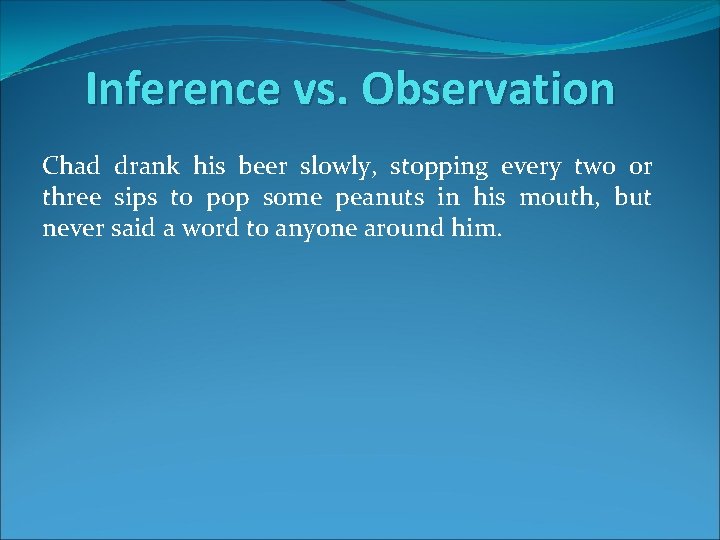 Inference vs. Observation

Chad drank his beer slowly, stopping every two or three sips to pop some peanuts in his mouth, but never said a word to anyone around him.